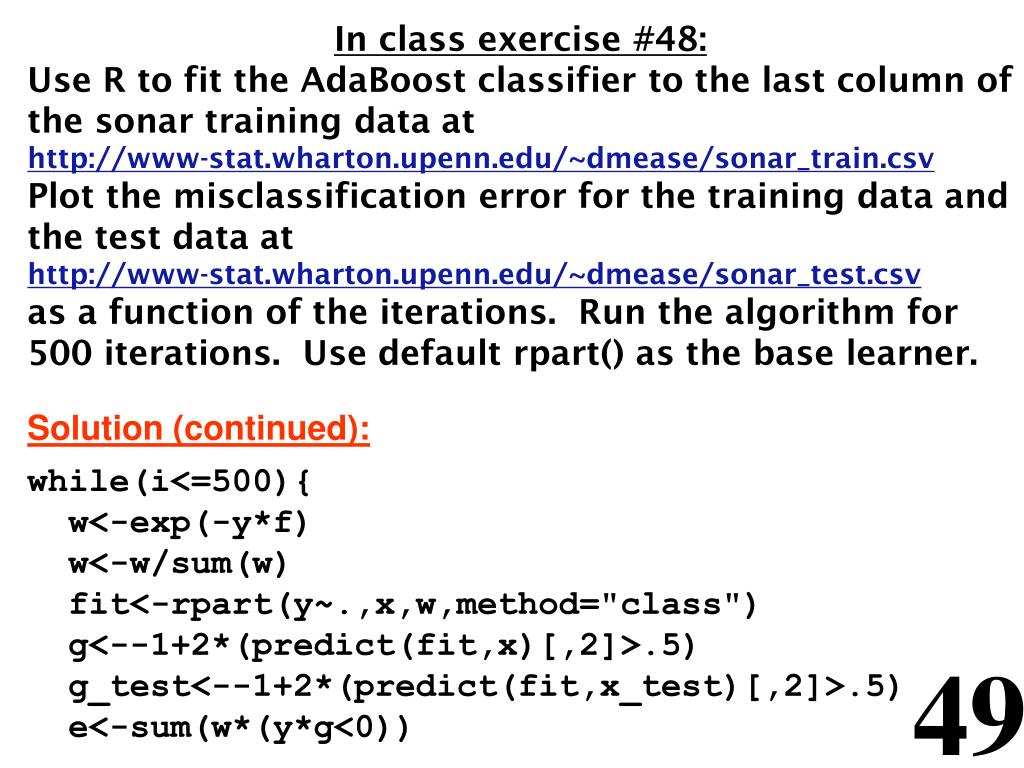 In class exercise #48:
Use R to fit the AdaBoost classifier to the last column of the sonar training data at
http://www-stat.wharton.upenn.edu/~dmease/sonar_train.csv
Plot the misclassification error for the training data and the test data at
http://www-stat.wharton.upenn.edu/~dmease/sonar_test.csv
as a function of the iterations. Run the algorithm for 500 iterations. Use default rpart() as the base learner.

Solution (continued):

while(i<=500){
w<-exp(-y*f)
w<-w/sum(w)
fit<-rpart(y~.,x,w,method="class")
g<--1+2*(predict(fit,x)[,2]>.5)
g_test<--1+2*(predict(fit,x_test)[,2]>.5)
e<-sum(w*(y*g<0))

49